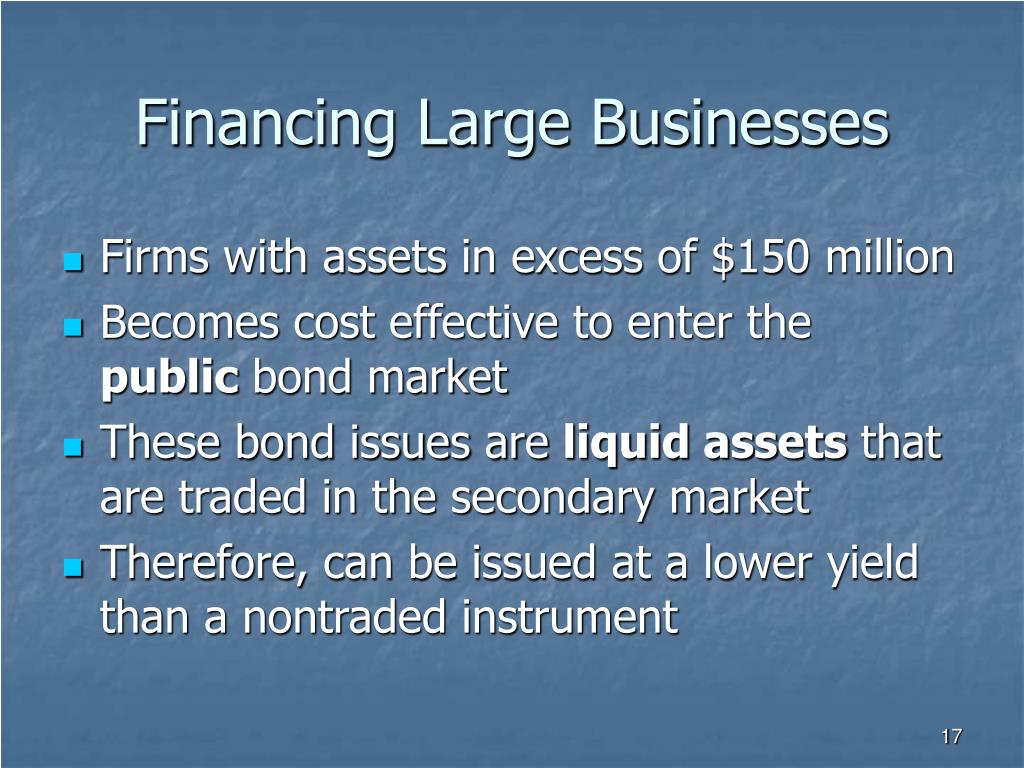 Financing Large Businesses

- Firms with assets in excess of \$150 million
- Becomes cost effective to enter the **public** bond market
- These bond issues are **liquid assets** that are traded in the secondary market
- Therefore, can be issued at a lower yield than a nontraded instrument

17